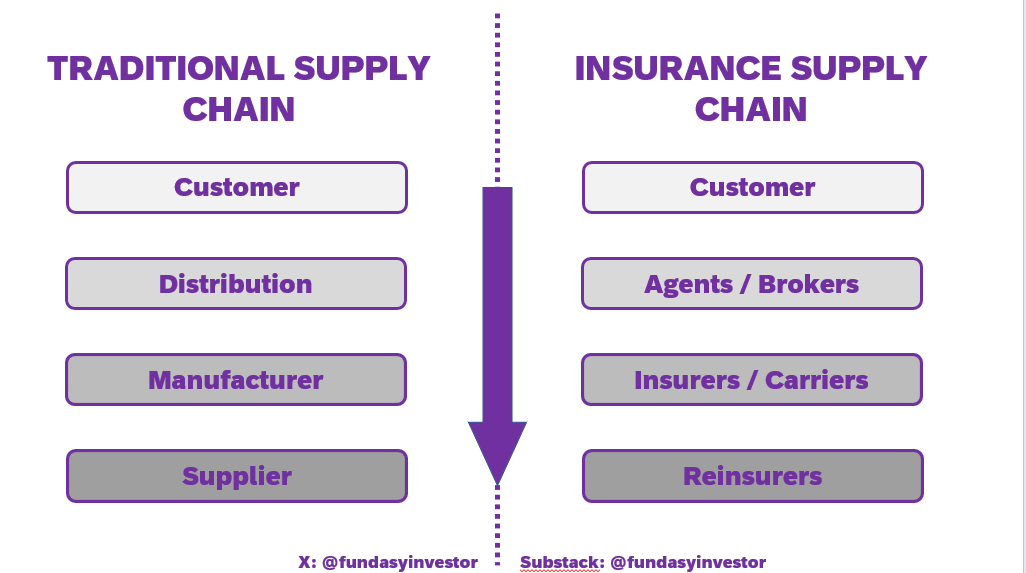 TRADITIONAL SUPPLY CHAIN

Customer

Distribution

Manufacturer

Supplier

INSURANCE SUPPLY CHAIN

Customer

Agents / Brokers

Insurers / Carriers

Reinsurers

X: @fundasyinvestor

Substack: @fundasyinvestor